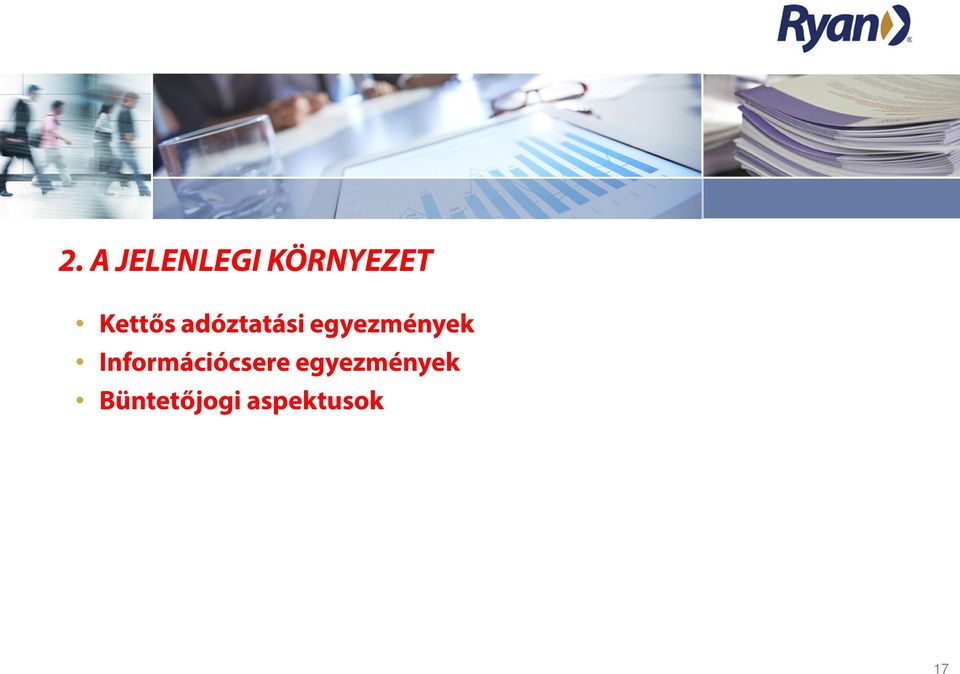 Ryan

2. A JELENLEGI KÖRNYEZET

• Kettős adóztatási egyezmények
• Információcsere egyezmények
• Büntetőjogi aspektusok

17